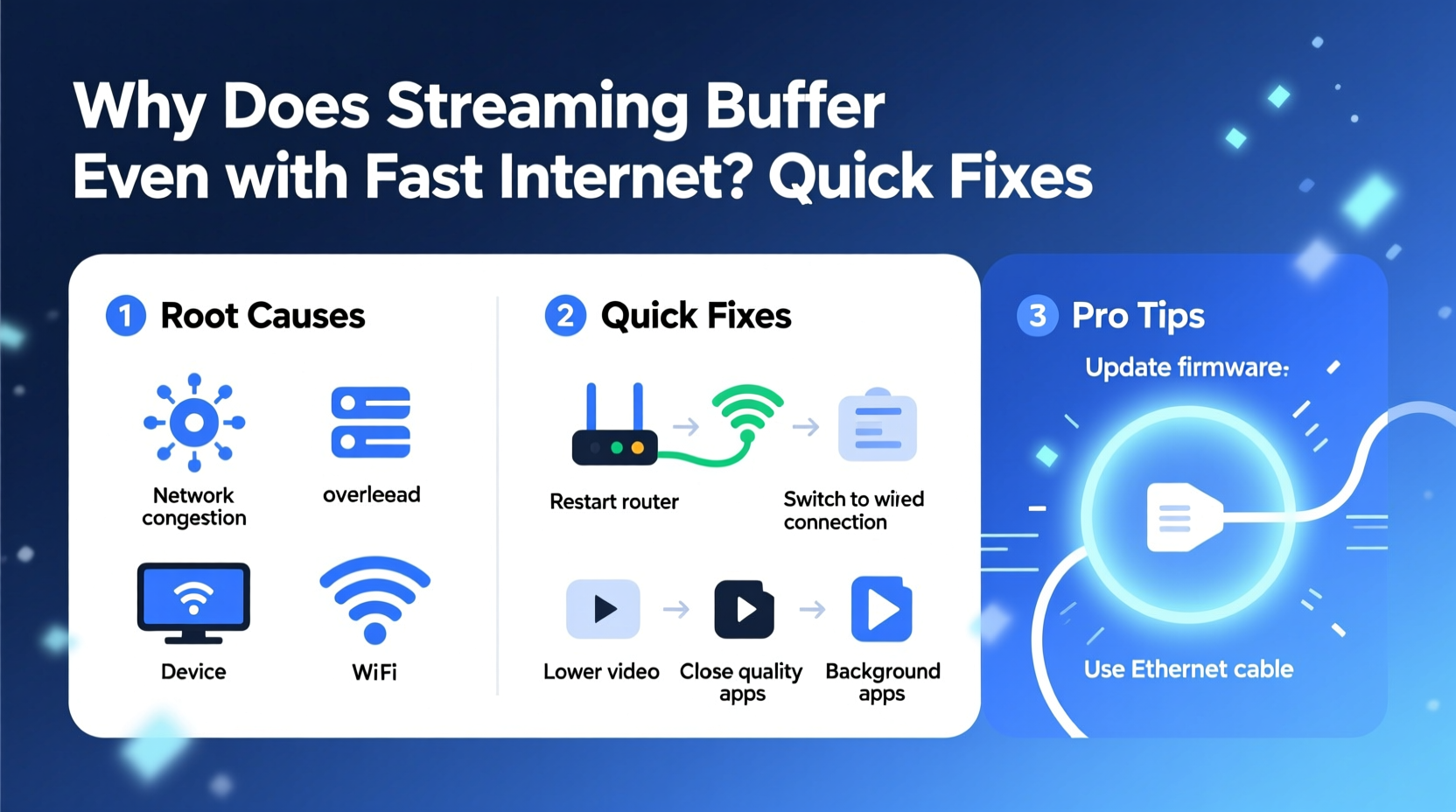 Why Does Streaming Buffer Even with Fast Internet? Quick Fixes

1 Root Causes

Network congestion

overleead

Device

WiFi

2 Quick Fixes

Restart router

Switch to wired connection

Lower video

Close quality apps

Background apps

3 Pro Tips

Update firmware:

Use Ethernet cable